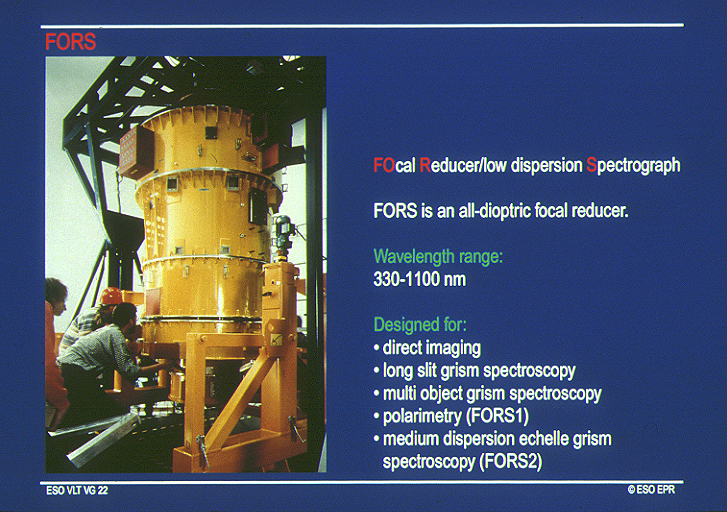 FORS

FOcal Reducer/low dispersion Spectrograph

FORS is an all-dioptric focal reducer.

Wavelength range:
330-1100 nm

Designed for:
• direct imaging
• long slit grism spectroscopy
• multi object grism spectroscopy
• polarimetry (FORS1)
• medium dispersion echelle grism spectroscopy (FORS2)

ESO VLT VG 22

© ESO EPR